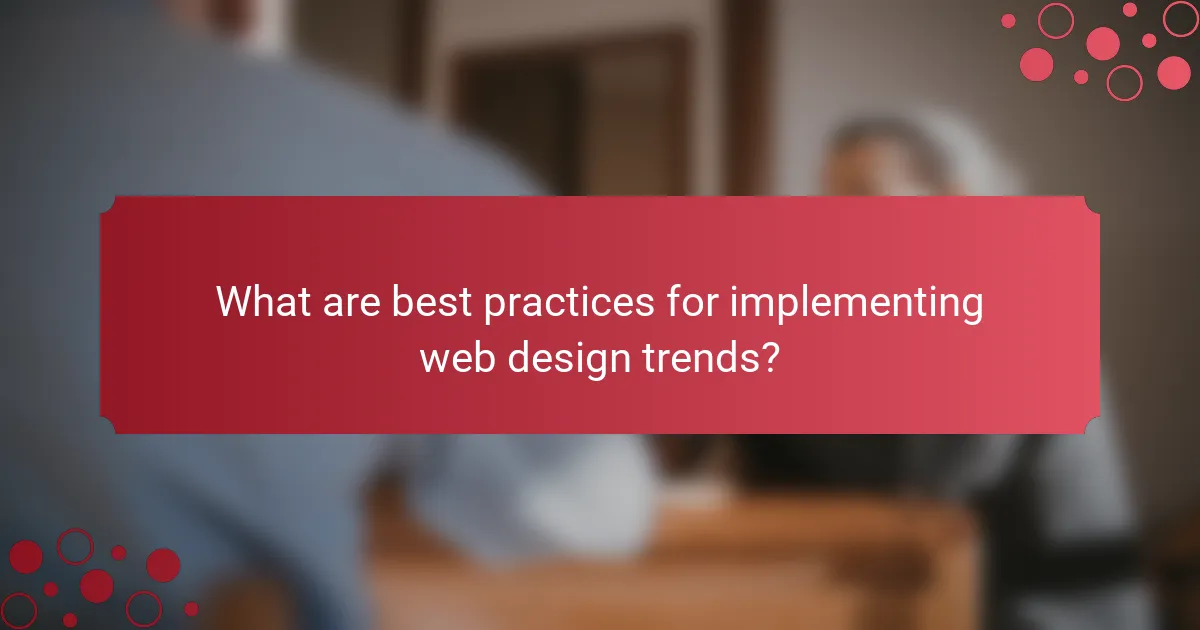 What are best practices for implementing web design trends?